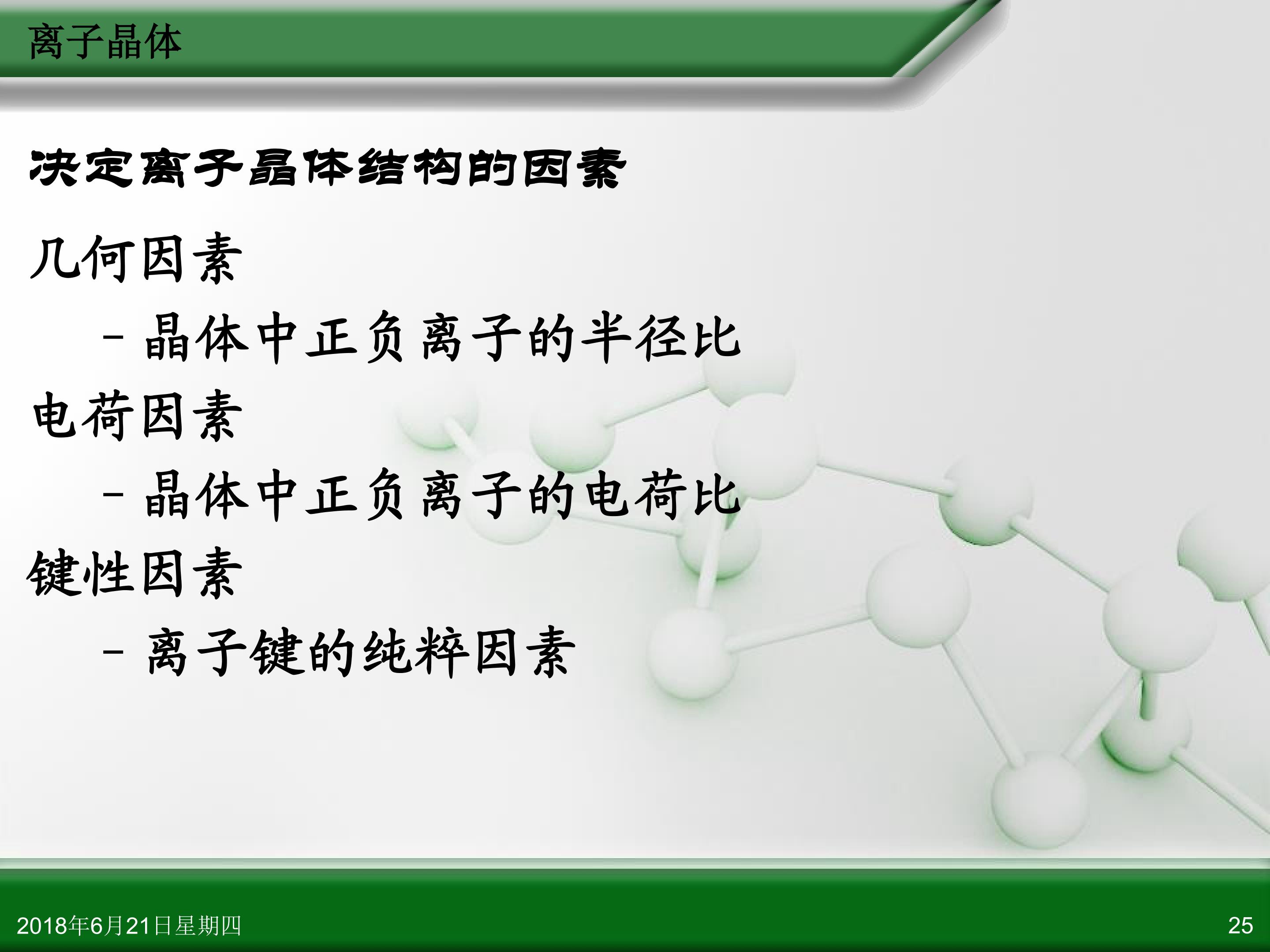 离子晶体

决定离子晶体结构的因素

几何因素

– 晶体中正负离子的半径比

电荷因素

– 晶体中正负离子的电荷比

键性因素

– 离子键的纯粹因素

2018年6月21日星期四

25